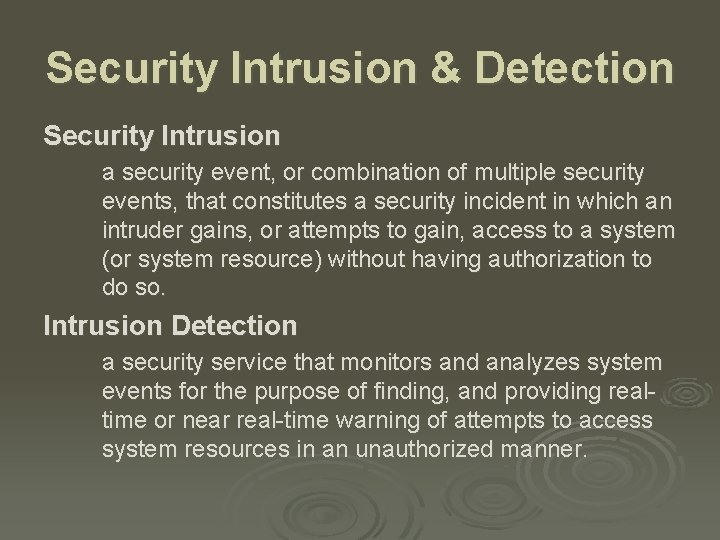 Security Intrusion & Detection

Security Intrusion

a security event, or combination of multiple security events, that constitutes a security incident in which an intruder gains, or attempts to gain, access to a system (or system resource) without having authorization to do so.

Intrusion Detection

a security service that monitors and analyzes system events for the purpose of finding, and providing real-time or near real-time warning of attempts to access system resources in an unauthorized manner.